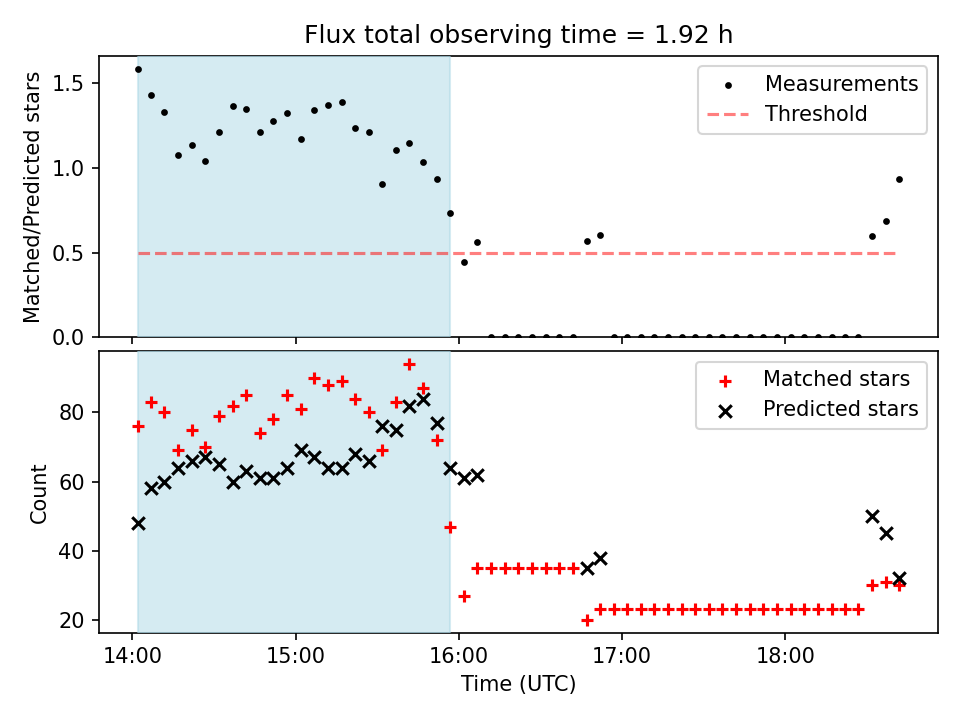 Flux total observing time = 1.92 h

Matched/Predicted stars

1.5
1.0
0.5
0.0

Measurements
Threshold

Count

80
60
40
20

Matched stars
Predicted stars

14:00
15:00
16:00
17:00
18:00

Time (UTC)